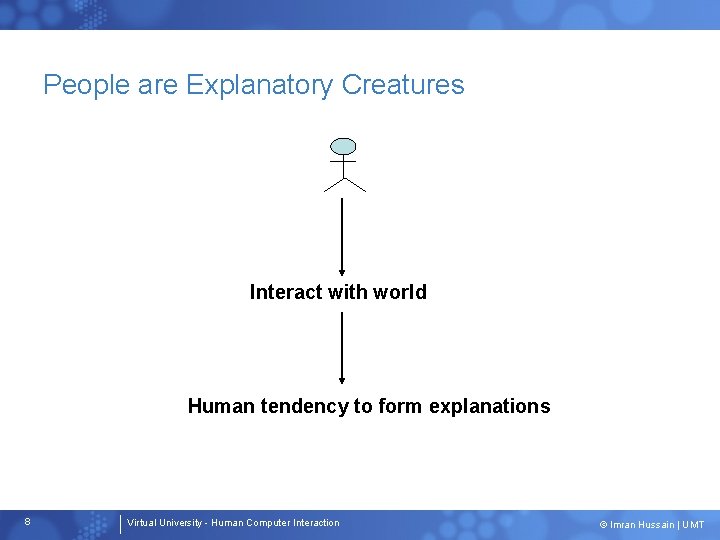 People are Explanatory Creatures

Interact with world

Human tendency to form explanations

8

Virtual University - Human Computer Interaction

© Imran Hussain | UMT